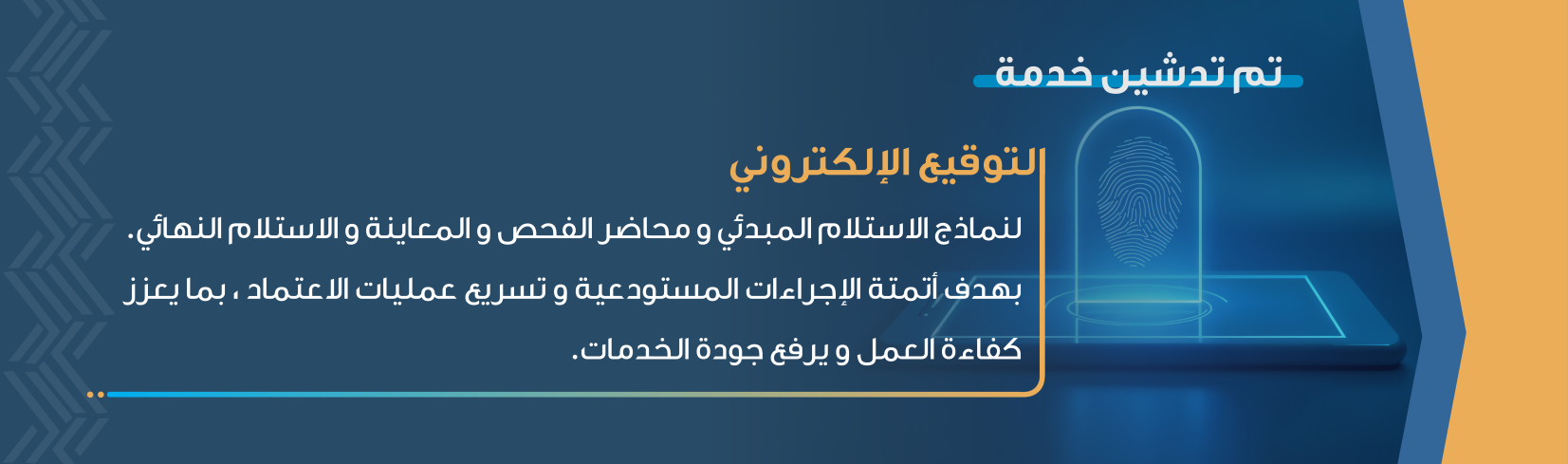 تم تدشين خدمة

التوقيع الإلكتروني

لنماذج الاستلام المبدئي و محاضر الفحص و المعاينة و الاستلام النهائي.
بهدف أتمتة الإجراءات المستودعية و تسريع عمليات الاعتماد ، بما يعزز كفاءة العمل و يرفع جودة الخدمات.